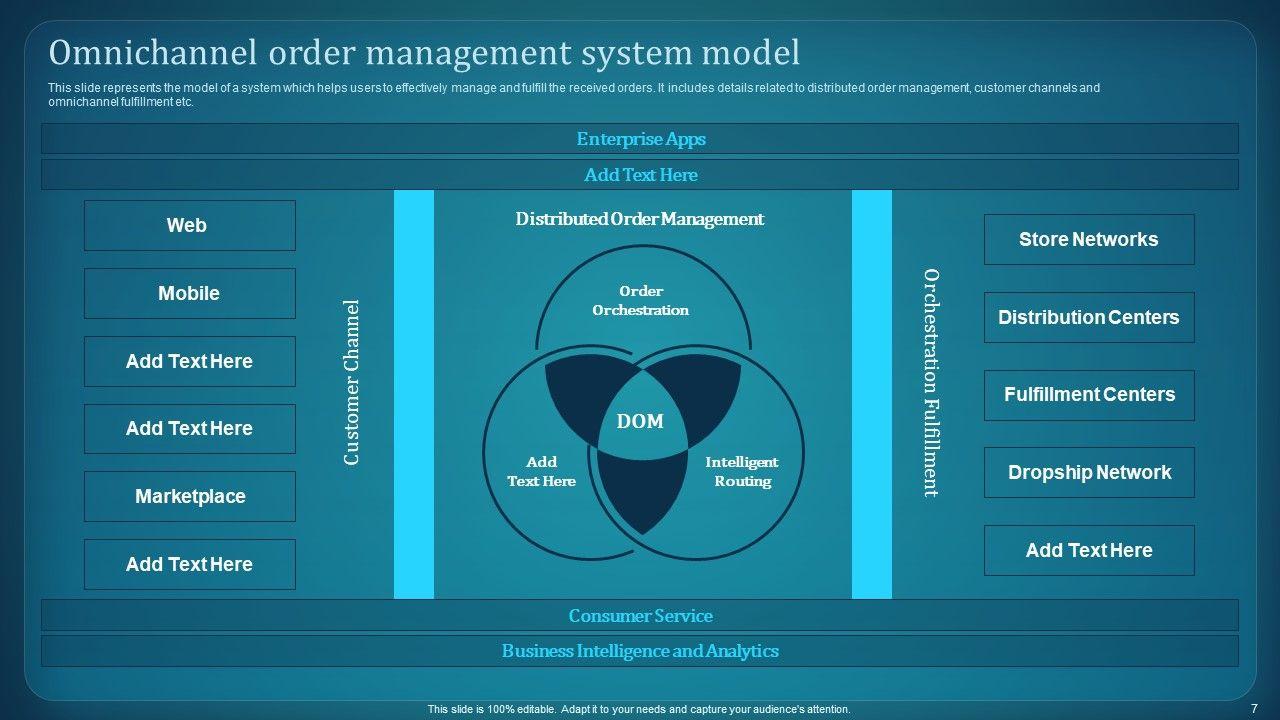 Omnichannel order management system model

This slide represents the model of a system which helps users to effectively manage and fulfill the received orders. It includes details related to distributed order management, customer channels and omnichannel fulfillment etc.

Enterprise Apps

Add Text Here

Web

Mobile

Add Text Here

Add Text Here

Marketplace

Add Text Here

Customer Channel

Distributed Order Management

Order Orchestration

DOM

Add Text Here

Intelligent Routing

Orchestration Fulfillment

Store Networks

Distribution Centers

Fulfillment Centers

Dropship Network

Add Text Here

Consumer Service

Business Intelligence and Analytics

This slide is 100% editable. Adapt it to your needs and capture your audience's attention.

7